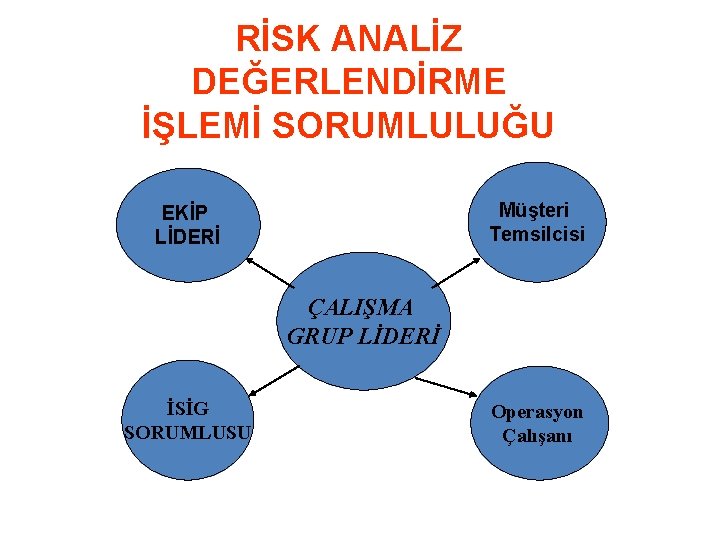 RİSK ANALİZ DEĞERLENDİRME İŞLEMİ SORUMLULUĞU

EKİP LİDERİ

Müşteri Temsilcisi

ÇALIŞMA GRUP LİDERİ

İSİG SORUMLUSU

Operasyon Çalışanı